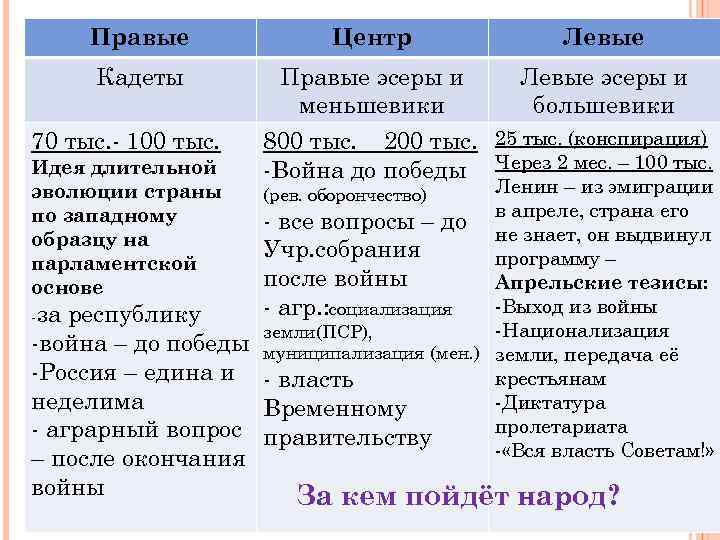 | Правые | Центр | Левые |
|---|---|---|
| Кадеты | Правые эсеры и меньшевики | Левые эсеры и большевики |
| 70 тыс.- 100 тыс. Идея длительной эволюции страны по западному образцу на парламентской основе -за республику -война – до победы -Россия – едина и неделима - аграрный вопрос – после окончания войны | 800 тыс. 200 тыс. -Война до победы (рев. оборончество) - все вопросы – до Учр.собрания после войны - агр.:социализация земли(ПСР), муниципализация (мен.) - власть Временному правительству | 25 тыс. (конспирация) Через 2 мес. – 100 тыс. Ленин – из эмиграции в апреле, страна его не знает, он выдвинул программу – Апрельские тезисы: -Выход из войны -Национализация земли, передача её крестьянам -Диктатура пролетариата -«Вся власть Советам!» |

За кем пойдёт народ?